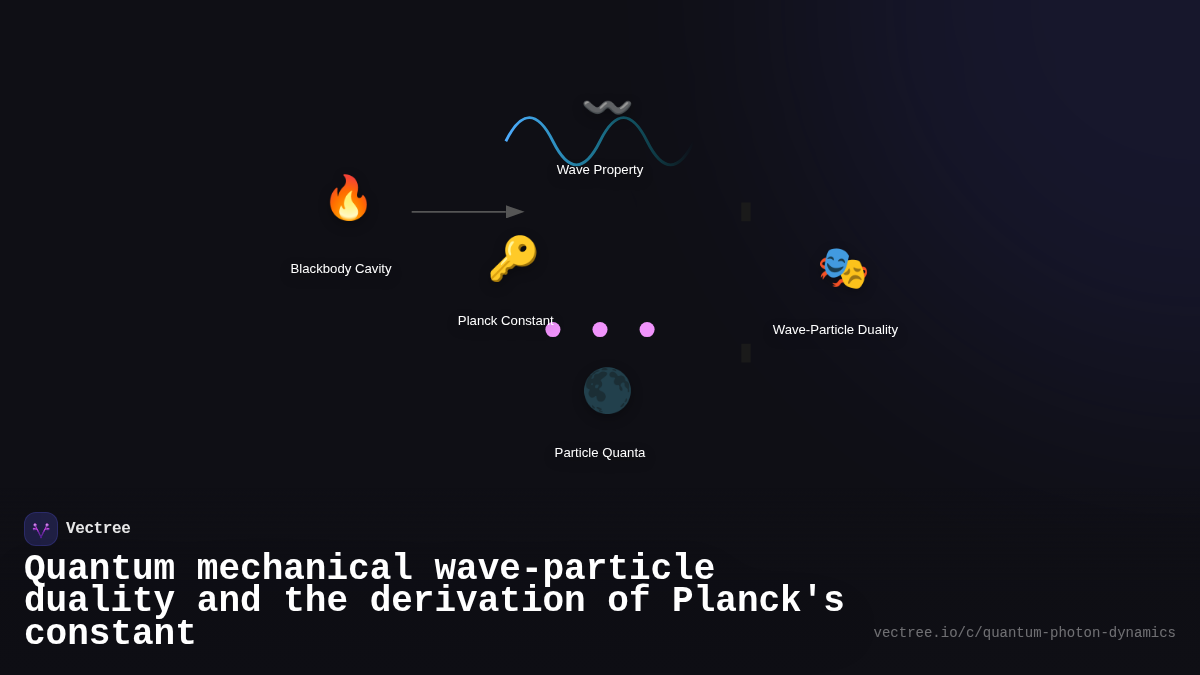 Wave Property

Blackbody Cavity

Planck Constant

Wave-Particle Duality

Particle Quanta

Vectree

Quantum mechanical wave-particle duality and the derivation of Planck's constant

vectree.io/c/quantum-photon-dynamics